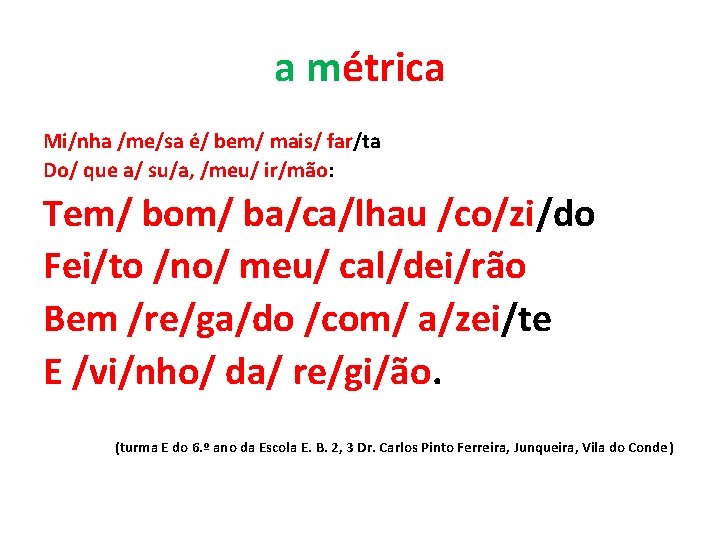 a métrica

Mi/nha /me/sa é/ bem/ mais/ far/ta
Do/ que a/ su/a, /meu/ ir/mão:

Tem/ bom/ ba/ca/lhau /co/zi/do
Fei/to /no/ meu/ cal/dei/rão
Bem /re/ga/do /com/ a/zei/te
E /vi/nho/ da/ re/gi/ão.

(turma E do 6.º ano da Escola E. B. 2, 3 Dr. Carlos Pinto Ferreira, Junqueira, Vila do Conde)